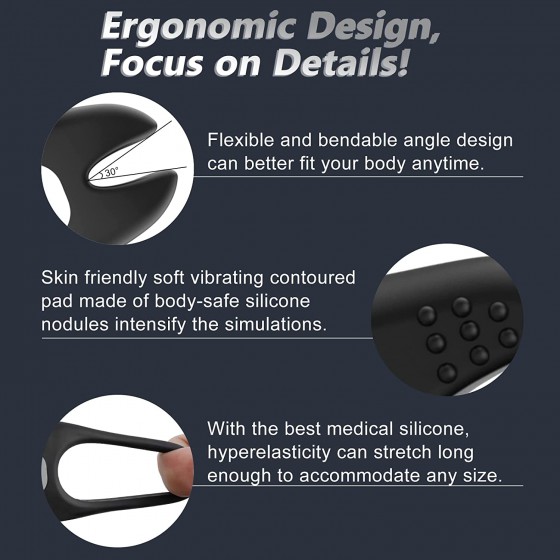 Ergonomic Design, Focus on Details!

30°

Flexible and bendable angle design can better fit your body anytime.

Skin friendly soft vibrating contoured pad made of body-safe silicone nodules intensify the simulations.

With the best medical silicone, hyperelasticity can stretch long enough to accommodate any size.